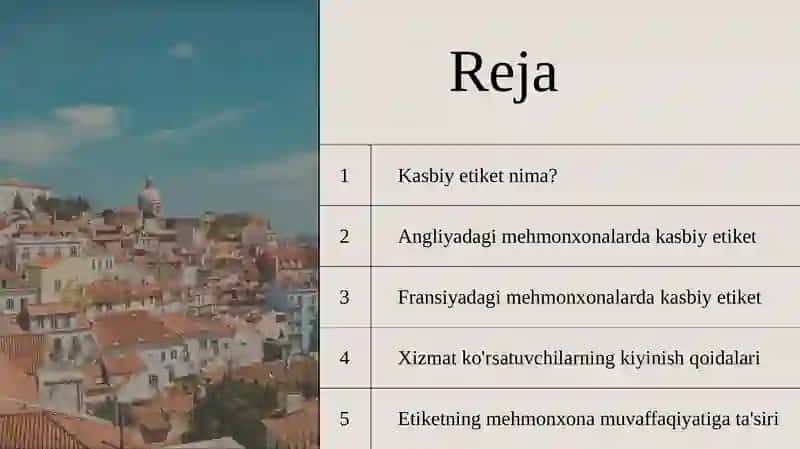 Reja

| 1 | Kasbiy etiket nima? |
|---|---|
| 2 | Angliyadagi mehmonxonalarda kasbiy etiket |
| 3 | Fransiyadagi mehmonxonalarda kasbiy etiket |
| 4 | Xizmat ko'rsatuvchilarning kiyinish qoidalari |
| 5 | Etiketning mehmonxona muvaffaqiyatiga ta'siri |